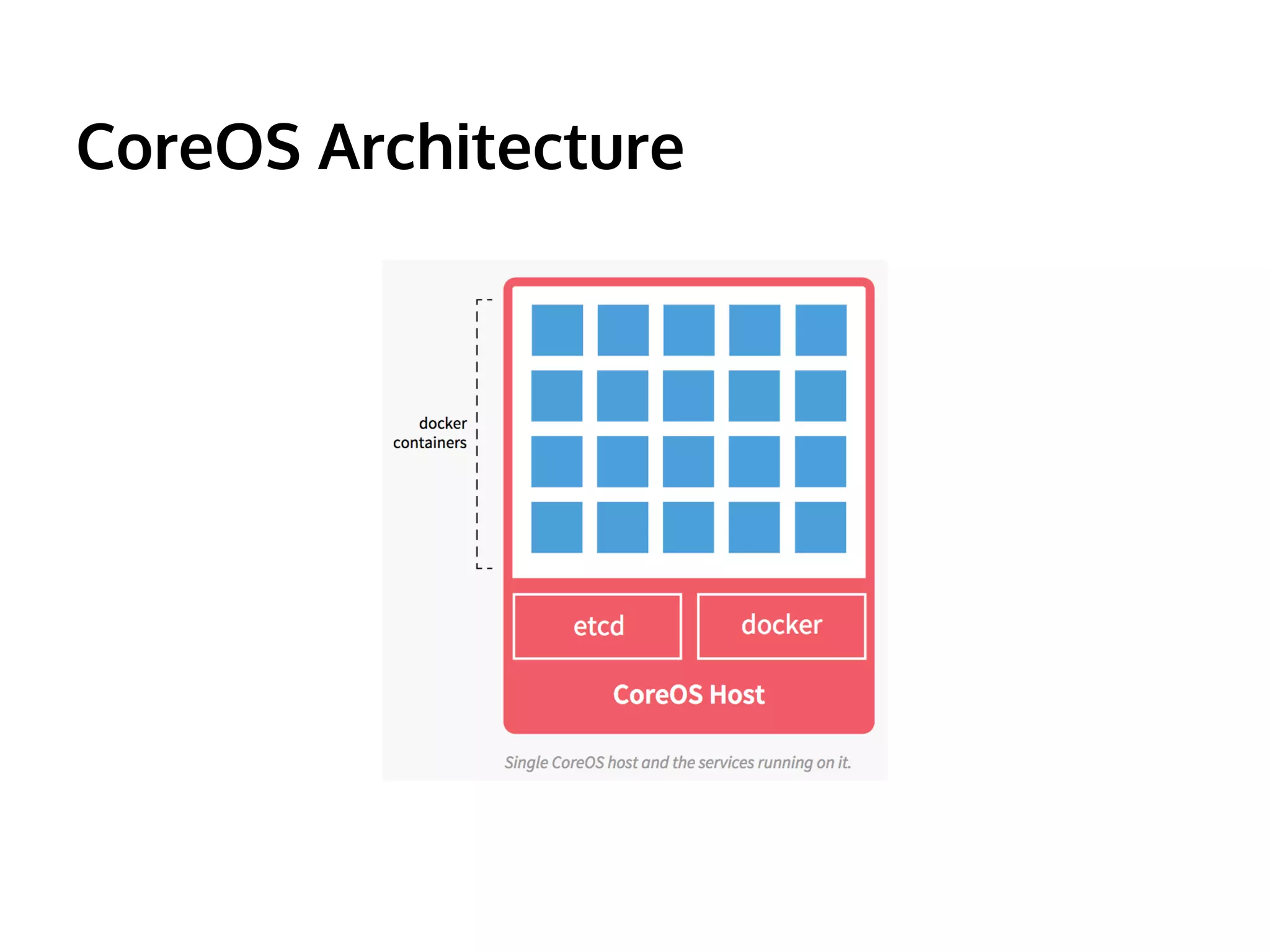 CoreOS Architecture

docker containers

etcd

docker

CoreOS Host

Single CoreOS host and the services running on it.